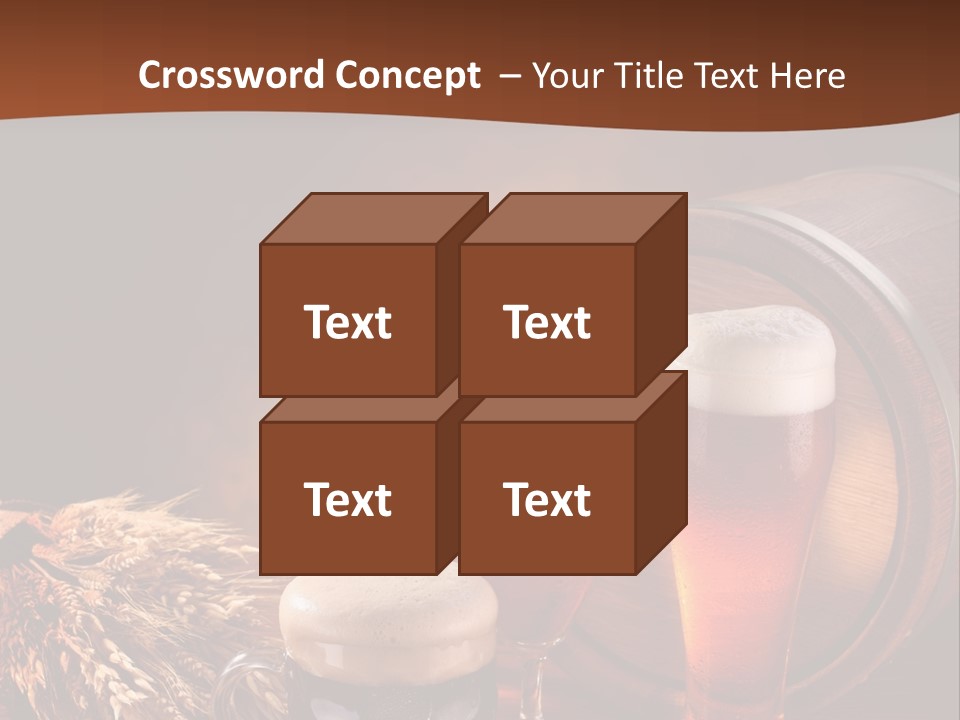 Crossword Concept – Your Title Text Here

Text

Text

Text

Text